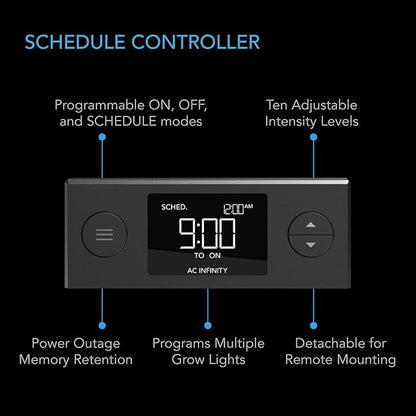 SCHEDULE CONTROLLER

Programmable ON, OFF, and SCHEDULE modes

Ten Adjustable Intensity Levels

SCHED.

12:00 AM

9:00

TO ON

AC INFINITY

Power Outage Memory Retention

Programs Multiple Grow Lights

Detachable for Remote Mounting